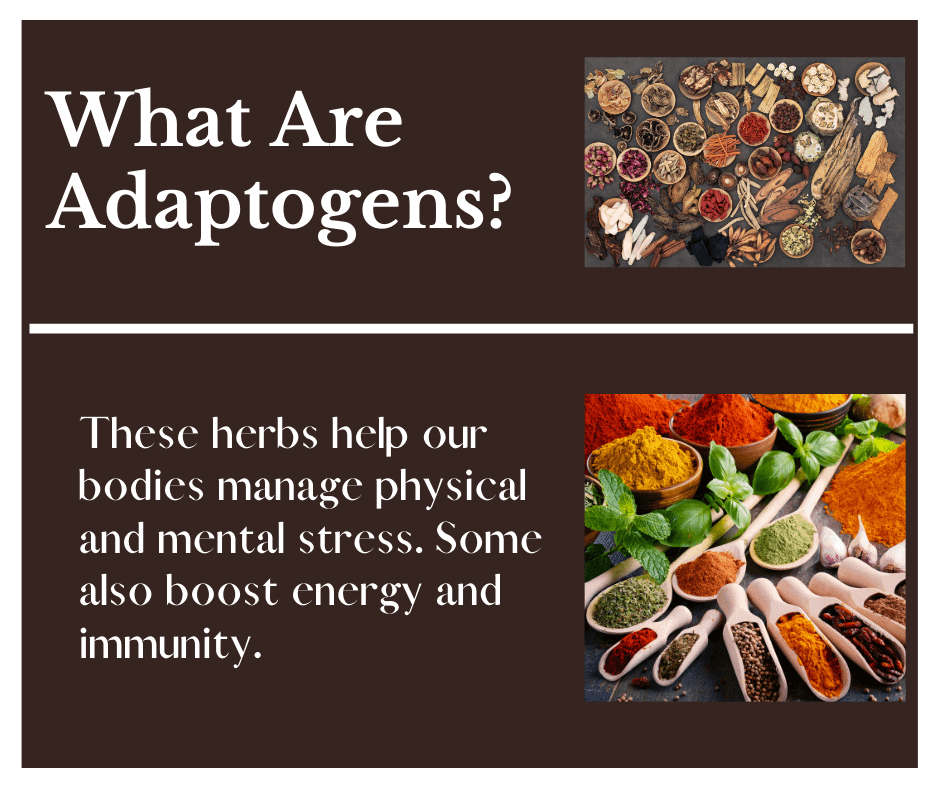 What Are Adaptogens?

These herbs help our bodies manage physical and mental stress. Some also boost energy and immunity.